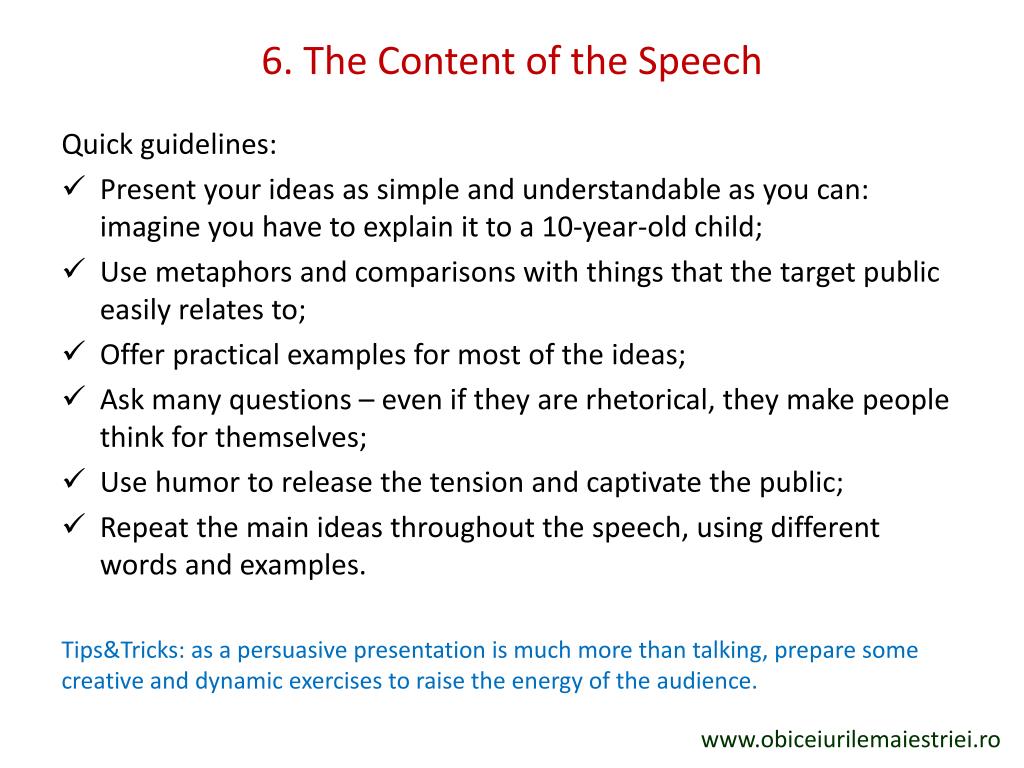 6. The Content of the Speech

Quick guidelines:
✓ Present your ideas as simple and understandable as you can: imagine you have to explain it to a 10-year-old child;
✓ Use metaphors and comparisons with things that the target public easily relates to;
✓ Offer practical examples for most of the ideas;
✓ Ask many questions – even if they are rhetorical, they make people think for themselves;
✓ Use humor to release the tension and captivate the public;
✓ Repeat the main ideas throughout the speech, using different words and examples.

Tips&Tricks: as a persuasive presentation is much more than talking, prepare some creative and dynamic exercises to raise the energy of the audience.

www.obiceiurilemaiestriei.ro